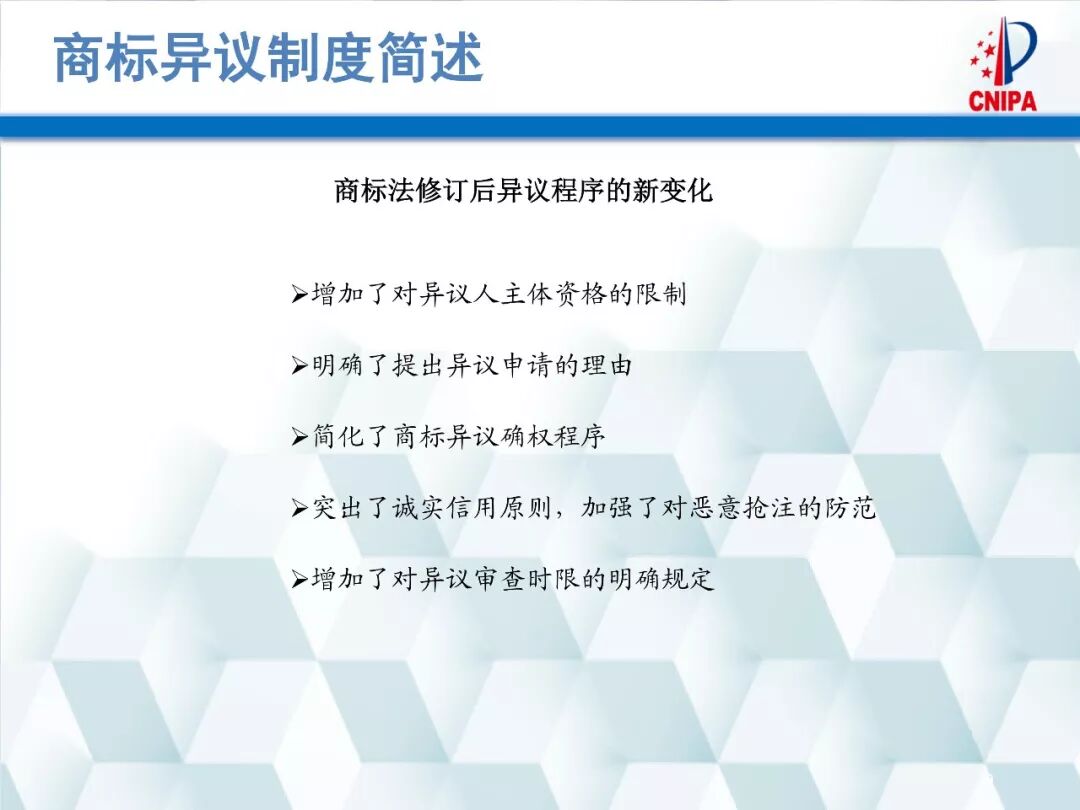 商标异议制度简述

CNIPA

商标法修订后异议程序的新变化

➢增加了对异议人主体资格的限制

➢明确了提出异议申请的理由

➢简化了商标异议确权程序

➢突出了诚实信用原则，加强了对恶意抢注的防范

➢增加了对异议审查时限的明确规定